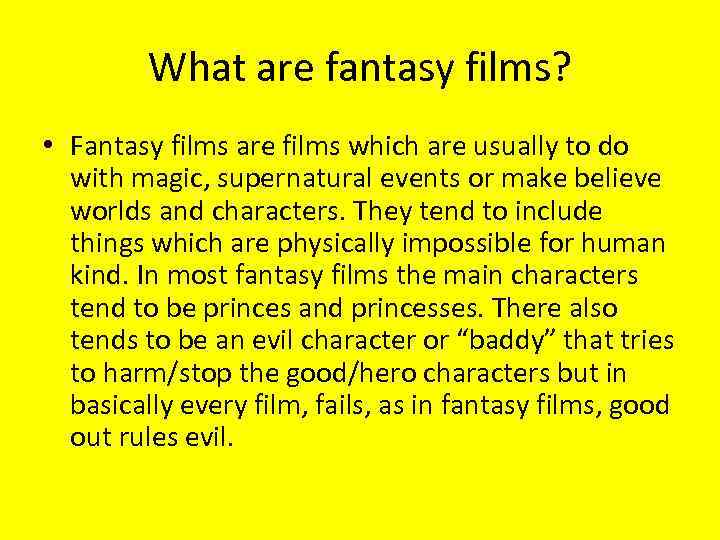 What are fantasy films?

• Fantasy films are films which are usually to do with magic, supernatural events or make believe worlds and characters. They tend to include things which are physically impossible for human kind. In most fantasy films the main characters tend to be princes and princesses. There also tends to be an evil character or “baddy” that tries to harm/stop the good/hero characters but in basically every film, fails, as in fantasy films, good out rules evil.